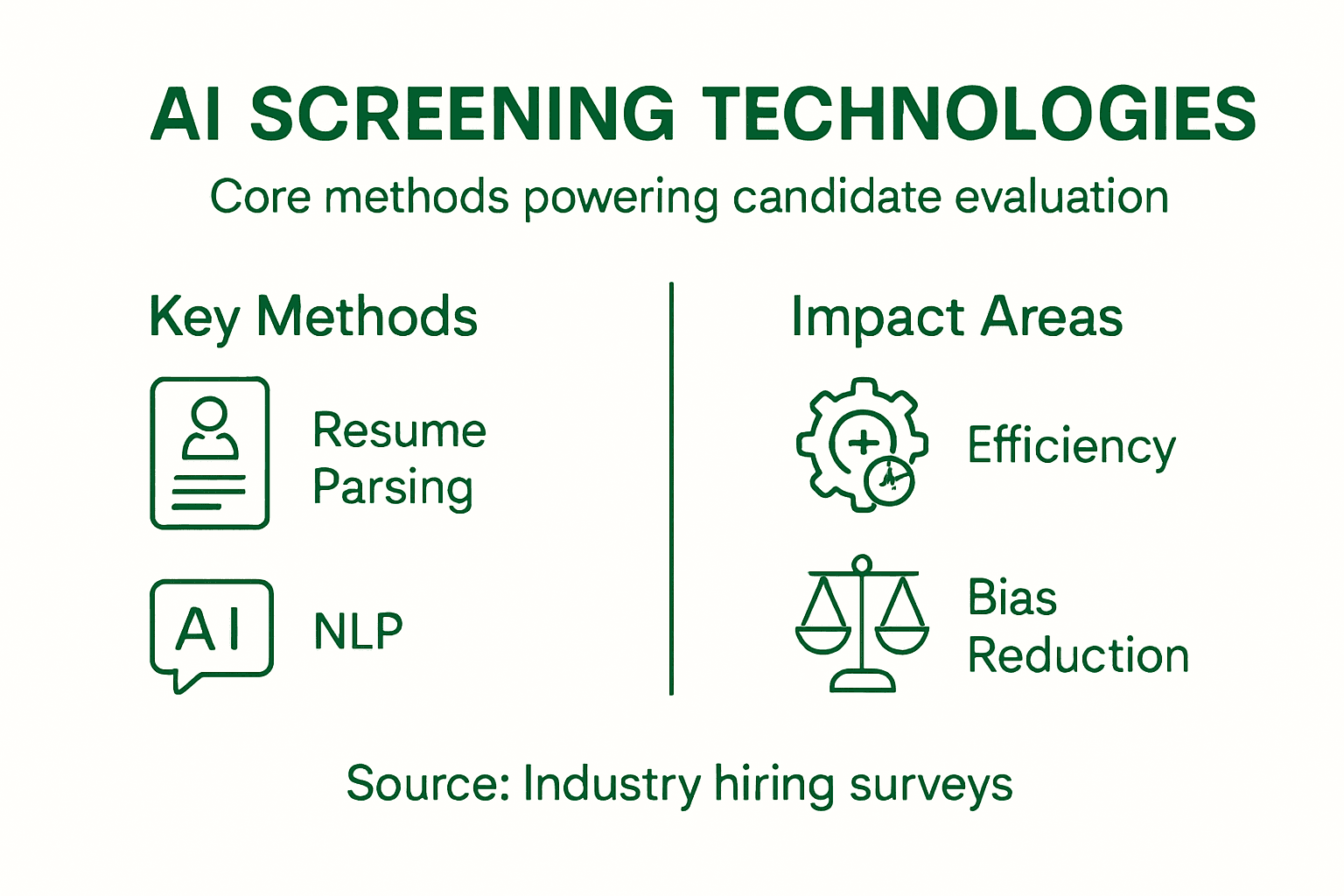 AI SCREENING TECHNOLOGIES
Core methods powering candidate evaluation

Key Methods

Resume Parsing

AI

NLP

Impact Areas

Efficiency

Bias Reduction

Source: Industry hiring surveys